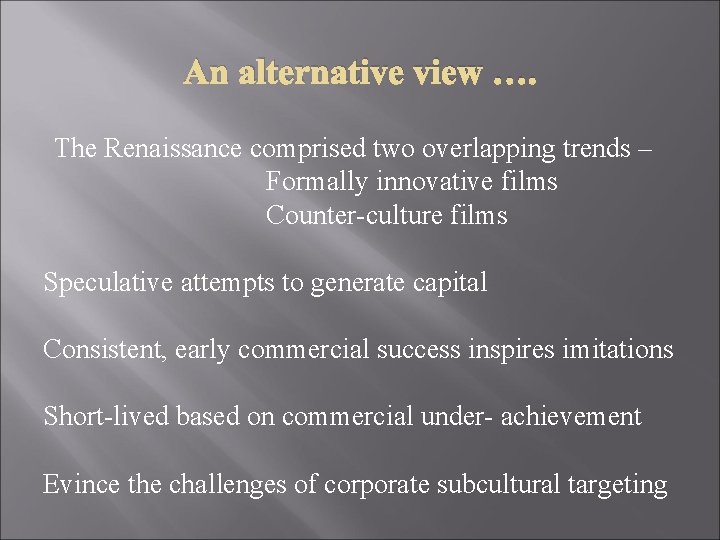 An alternative view ….

The Renaissance comprised two overlapping trends –
Formally innovative films
Counter-culture films

Speculative attempts to generate capital

Consistent, early commercial success inspires imitations

Short-lived based on commercial under- achievement

Evince the challenges of corporate subcultural targeting